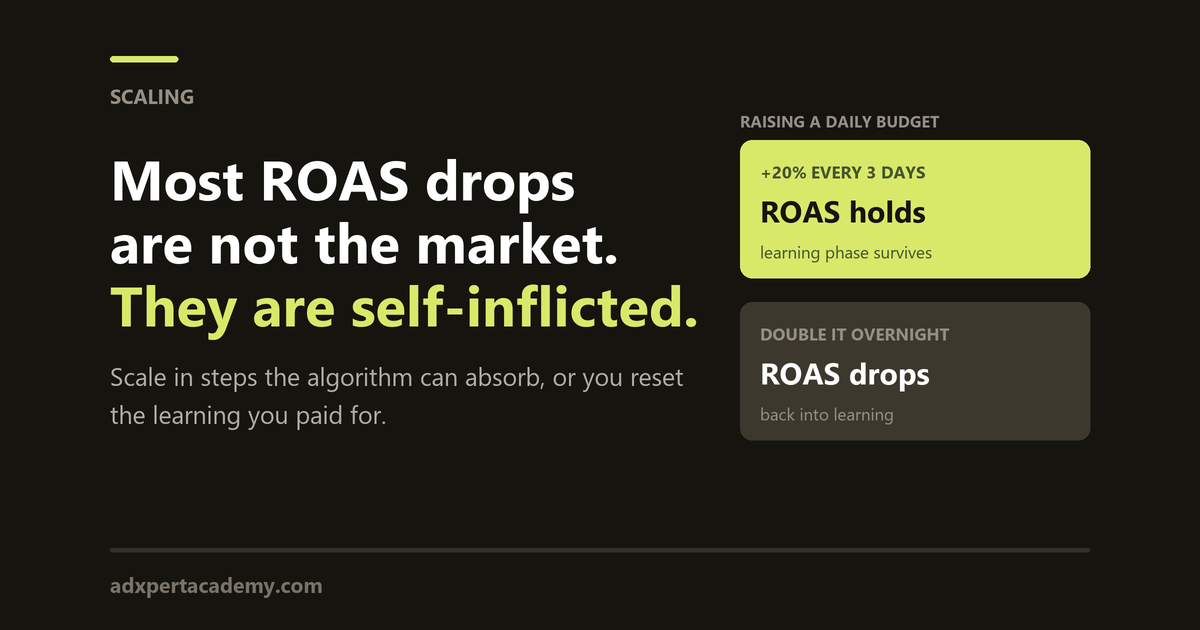 SCALING

Most ROAS drops are not the market. They are self-inflicted.

Scale in steps the algorithm can absorb, or you reset the learning you paid for.

RAISING A DAILY BUDGET

+20% EVERY 3 DAYS
ROAS holds
learning phase survives

DOUBLE IT OVERNIGHT
ROAS drops
back into learning

adxpertacademy.com